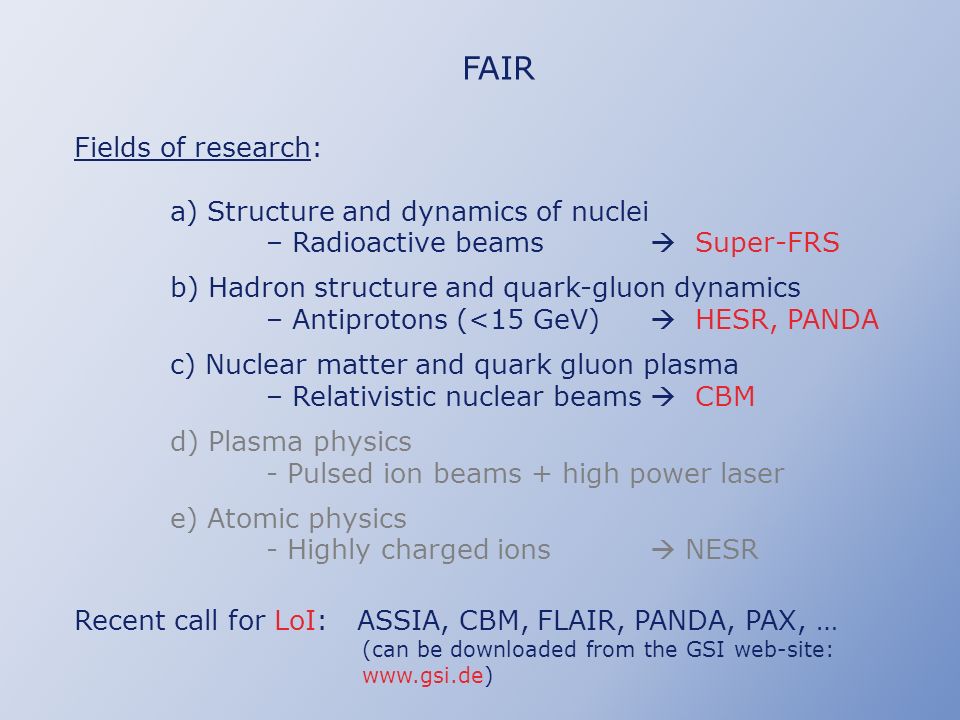 FAIR

Fields of research:

a) Structure and dynamics of nuclei
– Radioactive beams → Super-FRS

b) Hadron structure and quark-gluon dynamics
– Antiprotons (<15 GeV) → HESR, PANDA

c) Nuclear matter and quark gluon plasma
– Relativistic nuclear beams → CBM

d) Plasma physics
- Pulsed ion beams + high power laser

e) Atomic physics
- Highly charged ions → NESR

Recent call for LoI: ASSIA, CBM, FLAIR, PANDA, PAX, …
(can be downloaded from the GSI web-site: www.gsi.de)